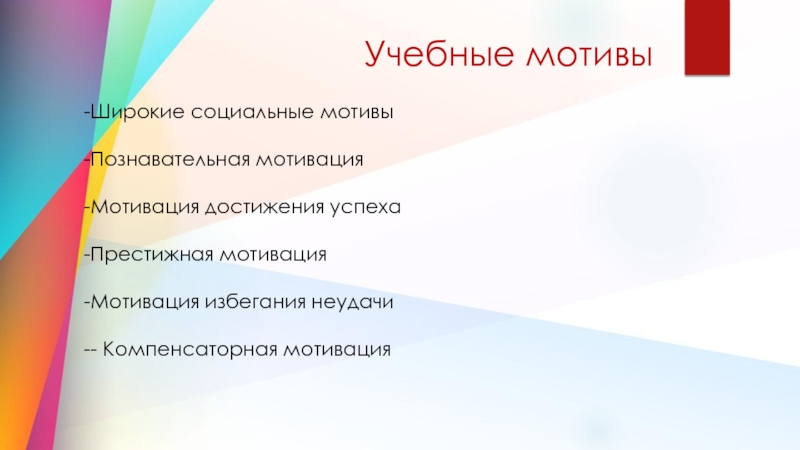 Учебные мотивы

-Широкие социальные мотивы

-Познавательная мотивация

-Мотивация достижения успеха

-Престижная мотивация

-Мотивация избегания неудачи

-- Компенсаторная мотивация